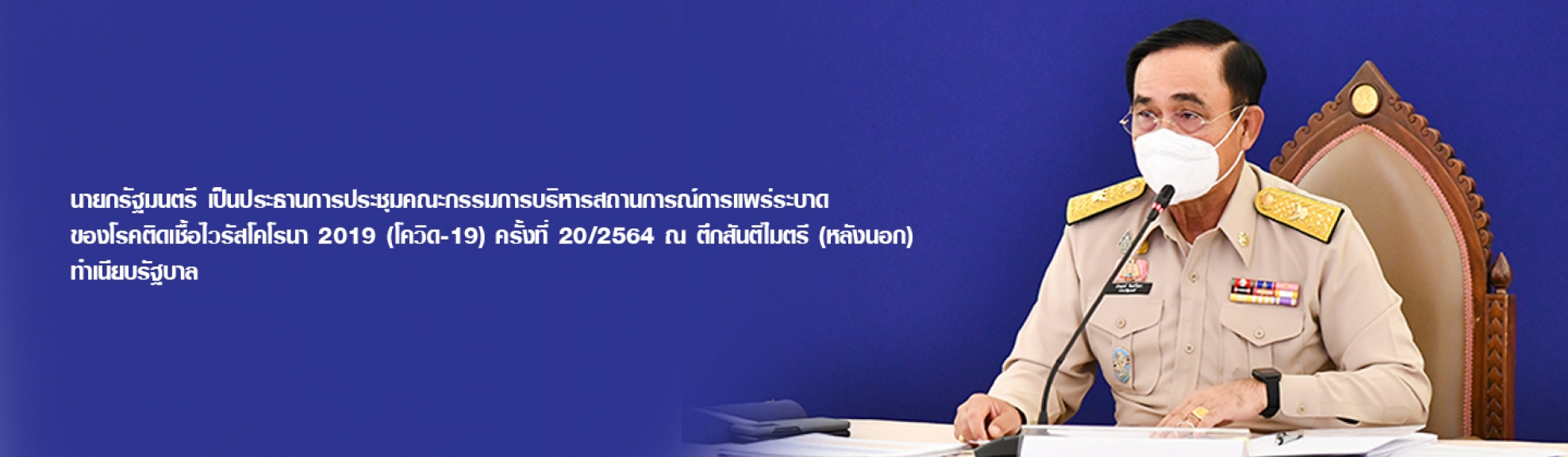 นายกรัฐมนตรี เป็นประธานการประชุมคณะกรรมการบริหารสถานการณ์การแพร่ระบาดของโรคติดเชื้อไวรัสโคโรนา 2019 (โควิด-19) ครั้งที่ 20/2564 ณ ตึกสันติไมตรี (หลังนอก) ทำเนียบรัฐบาล